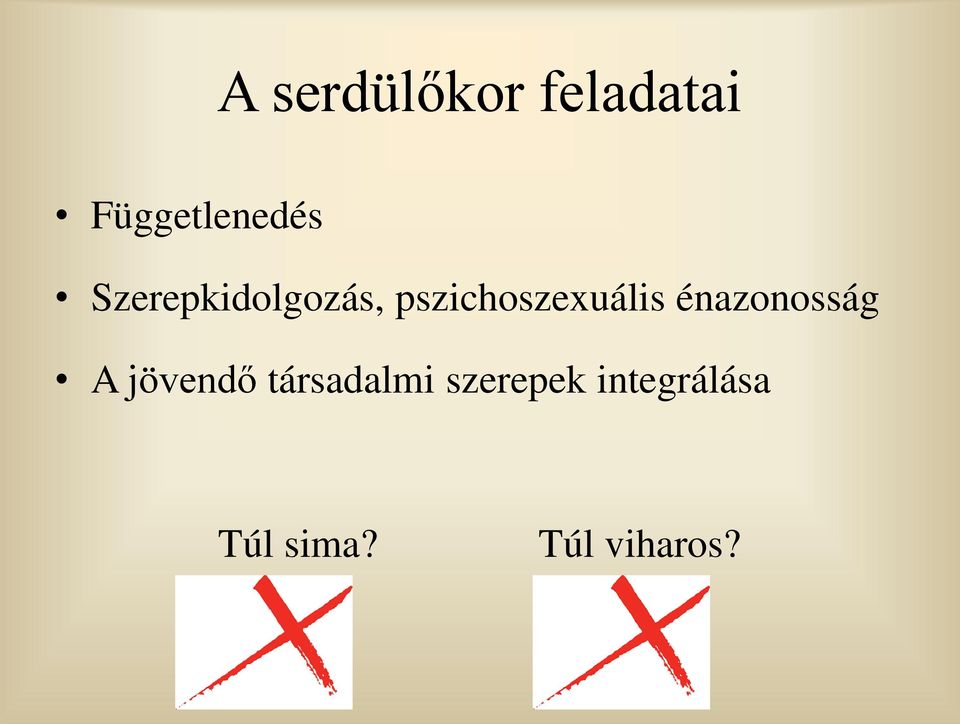 A serdülőkor feladatai

• Függetlenedés

• Szerepkidolgozás, pszichoszexuális énazonosság

• A jövendő társadalmi szerepek integrálása

Túl sima?

Túl viharos?